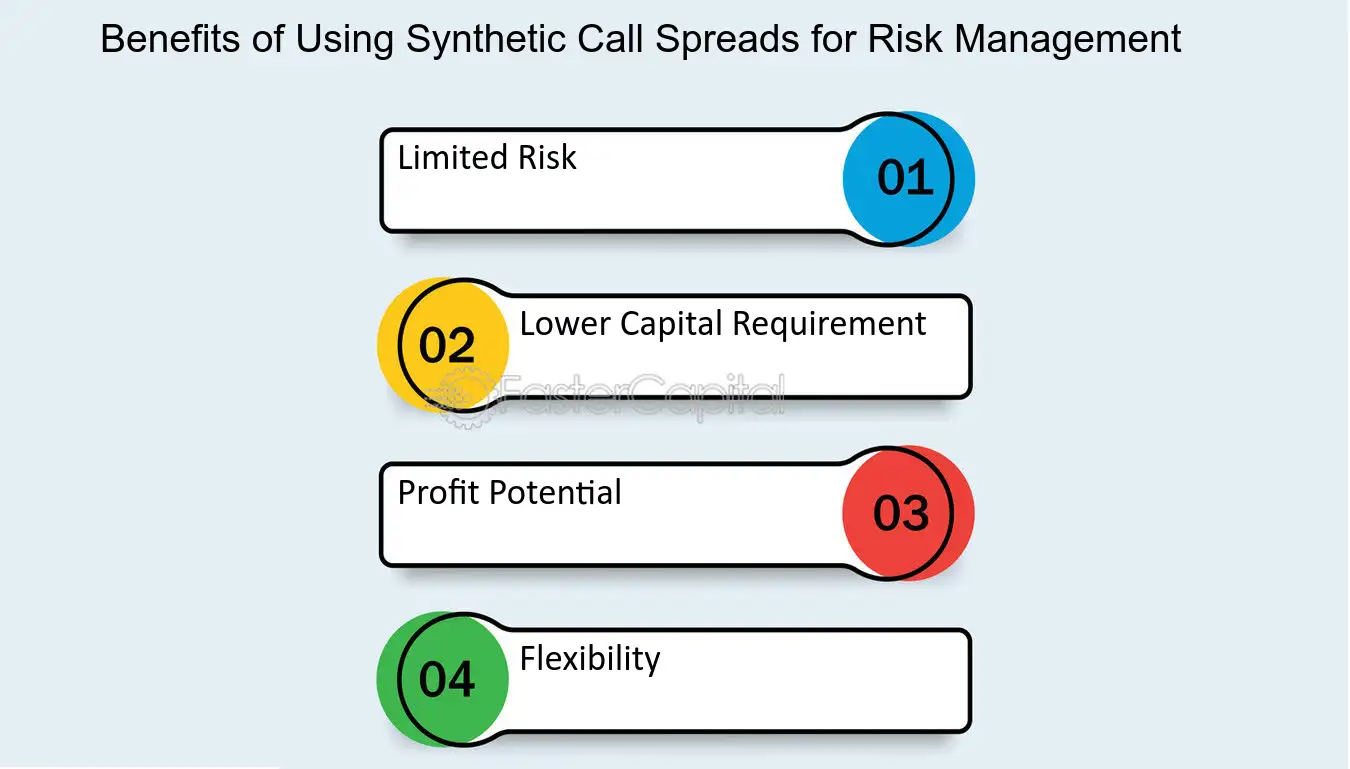 Benefits of Using Synthetic Call Spreads for Risk Management

Limited Risk

01

02

Lower Capital Requirement

FasterCapital

Profit Potential

03

04

Flexibility